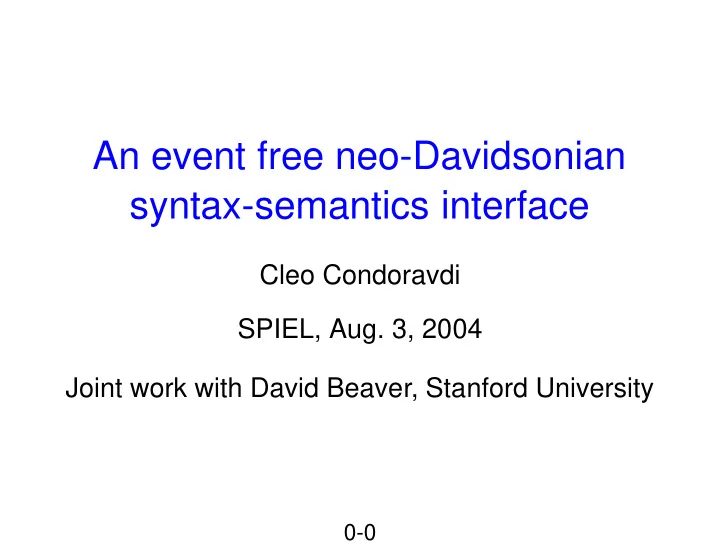 An event free neo-Davidsonian syntax-semantics interface

Cleo Condoravdi

SPIEL, Aug. 3, 2004

Joint work with David Beaver, Stanford University

0-0